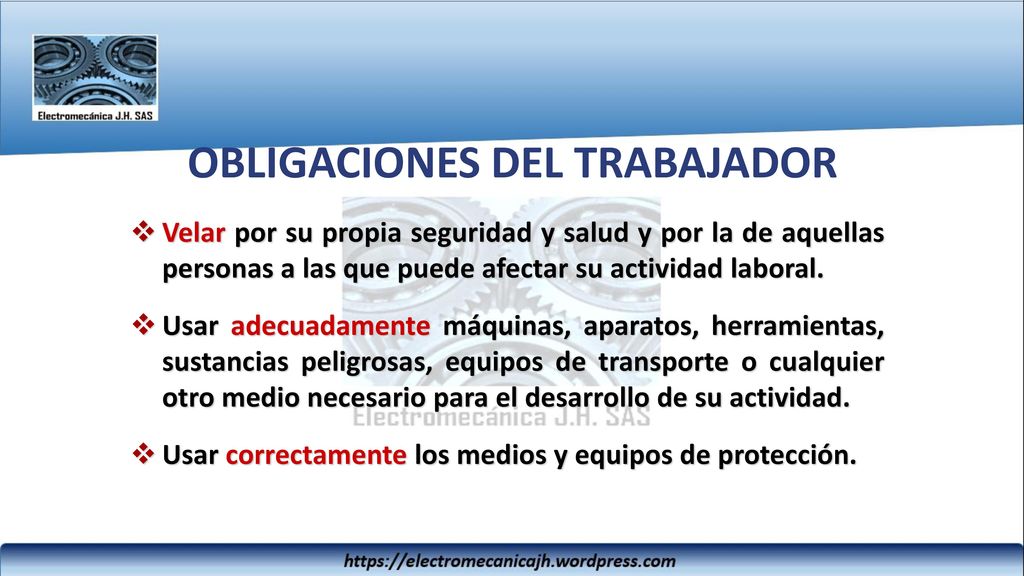 Electromecánica J.H. SAS

OBLIGACIONES DEL TRABAJADOR

❖ Velar por su propia seguridad y salud y por la de aquellas personas a las que puede afectar su actividad laboral.

❖ Usar adecuadamente máquinas, aparatos, herramientas, sustancias peligrosas, equipos de transporte o cualquier otro medio necesario para el desarrollo de su actividad.

Electromecánica J.H. SAS

❖ Usar correctamente los medios y equipos de protección.

https://electromecanicajh.wordpress.com